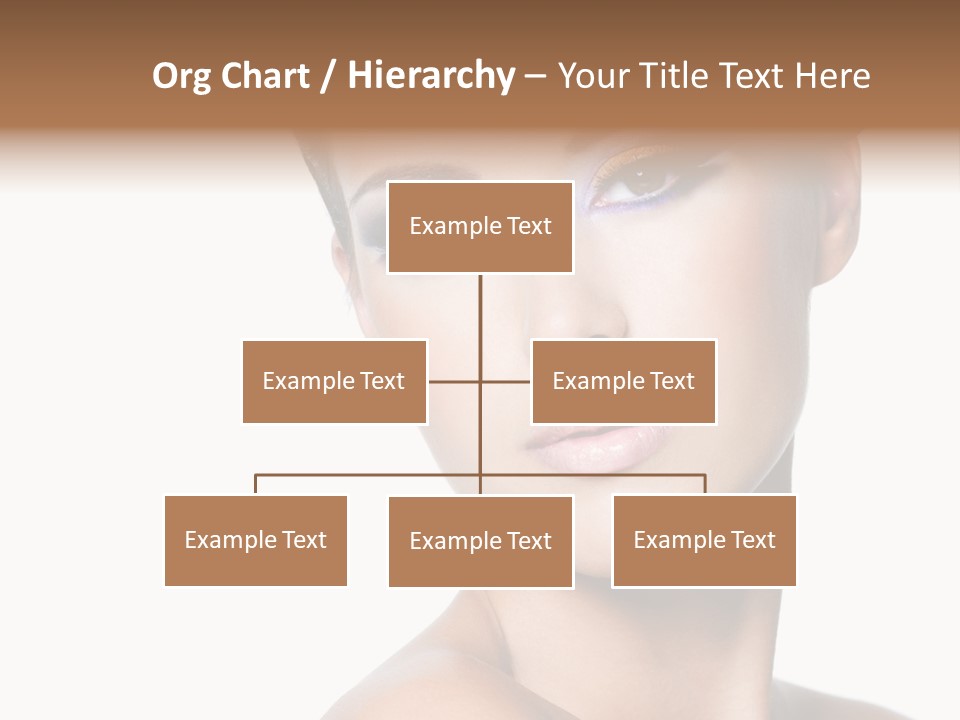 Org Chart / Hierarchy – Your Title Text Here

Example Text

Example Text

Example Text

Example Text

Example Text

Example Text